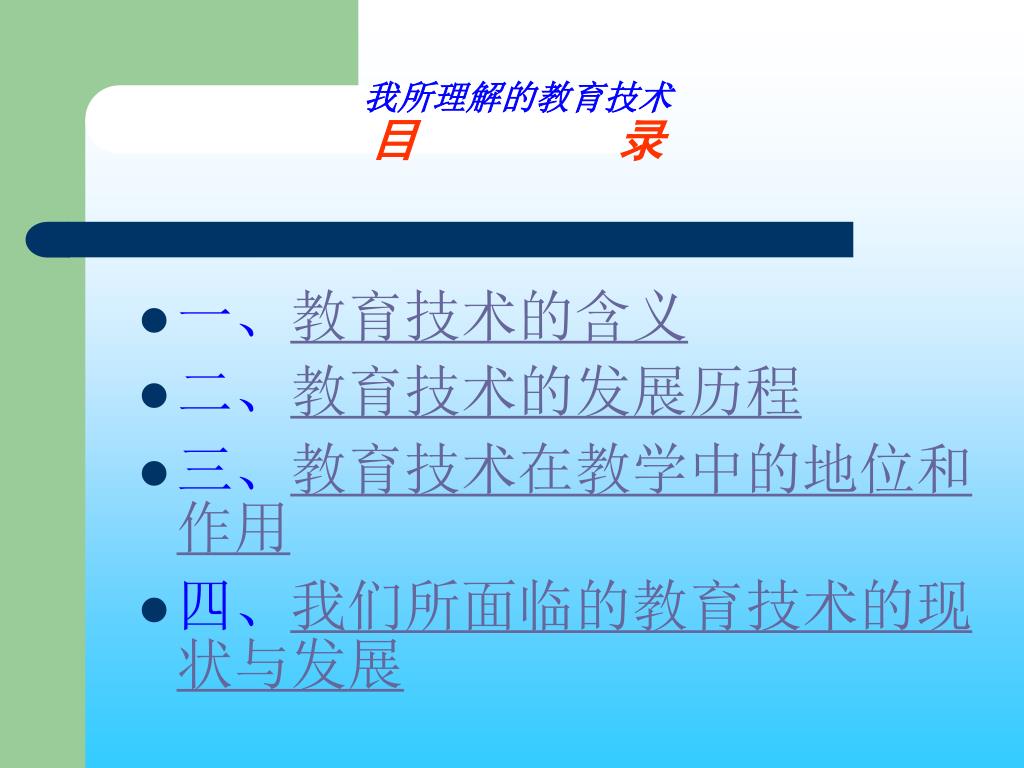 我所理解的教育技术
目　　　录

一、教育技术的含义
二、教育技术的发展历程
三、教育技术在教学中的地位和作用
四、我们所面临的教育技术的现状与发展